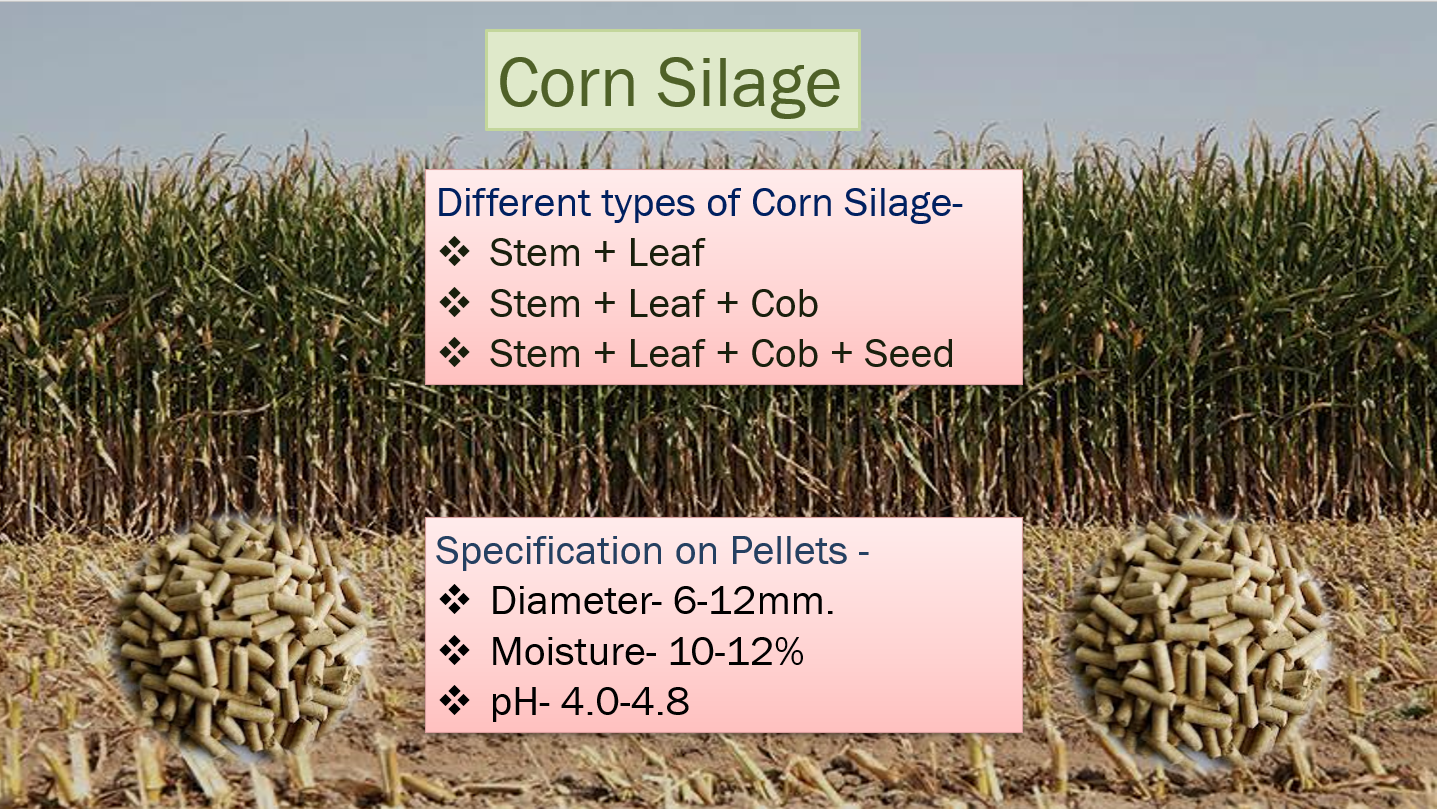 Corn Silage

Different types of Corn Silage-
❖ Stem + Leaf
❖ Stem + Leaf + Cob
❖ Stem + Leaf + Cob + Seed

Specification on Pellets -
❖ Diameter- 6-12mm.
❖ Moisture- 10-12%
❖ pH- 4.0-4.8